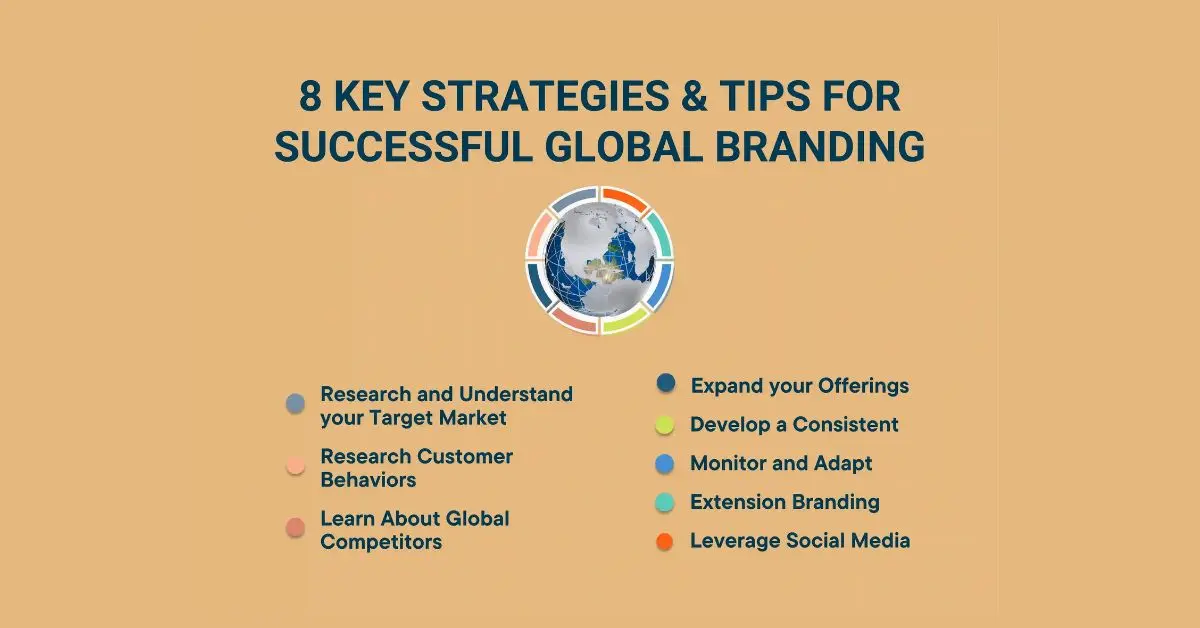 8 KEY STRATEGIES & TIPS FOR SUCCESSFUL GLOBAL BRANDING

Research and Understand your Target Market

Research Customer Behaviors

Learn About Global Competitors

Expand your Offerings

Develop a Consistent

Monitor and Adapt

Extension Branding

Leverage Social Media